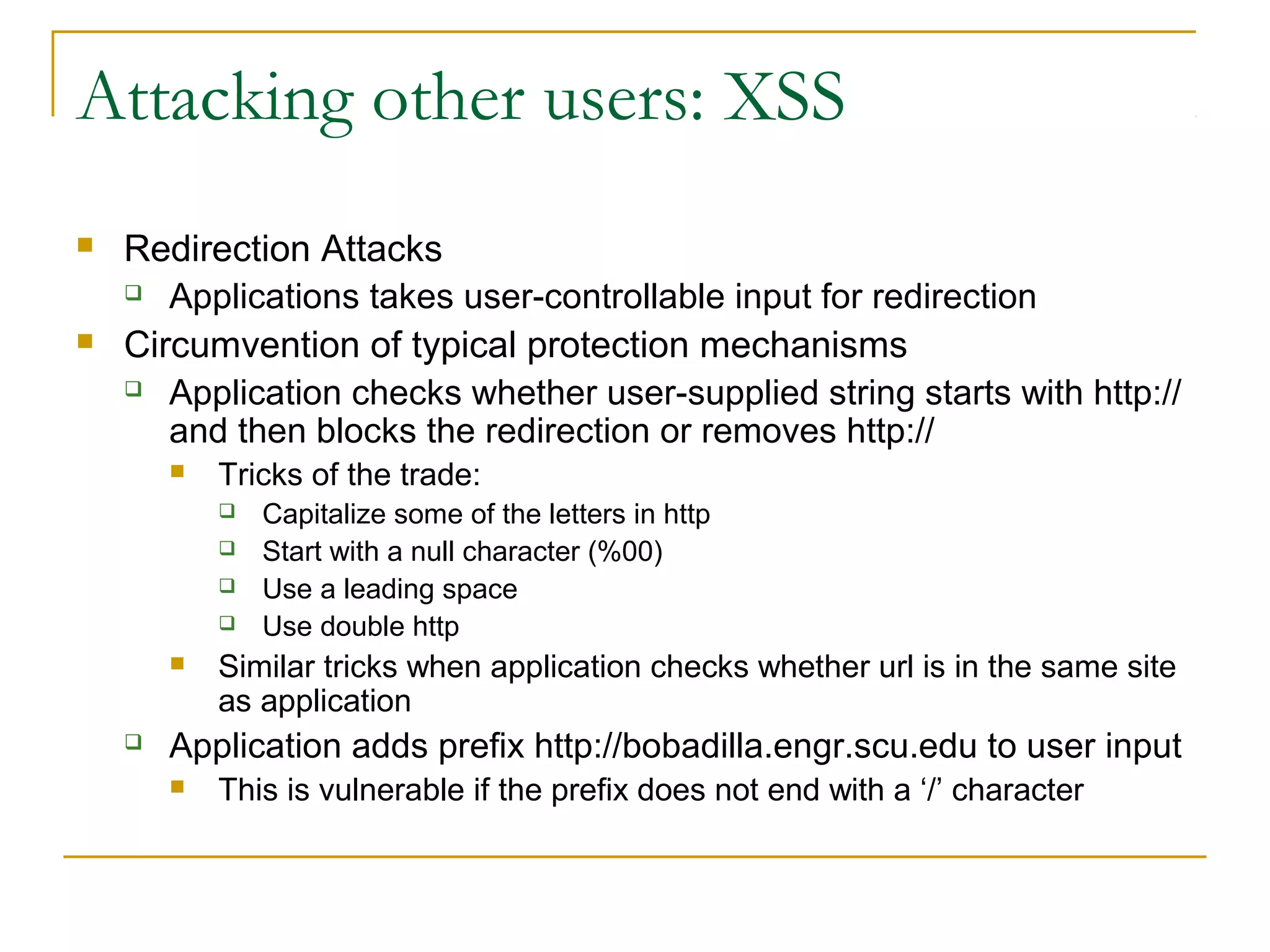 Attacking other users: XSS

Redirection Attacks

Applications takes user-controllable input for redirection

Circumvention of typical protection mechanisms

Application checks whether user-supplied string starts with http:// and then blocks the redirection or removes http://

Tricks of the trade:

Capitalize some of the letters in http

Start with a null character (%00)

Use a leading space

Use double http

Similar tricks when application checks whether url is in the same site as application

Application adds prefix http://bobadilla.engr.scu.edu to user input

This is vulnerable if the prefix does not end with a ‘/’ character